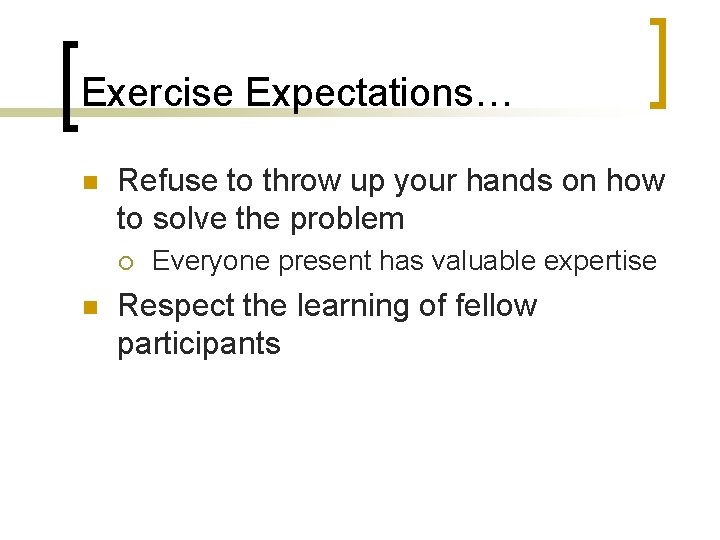 Exercise Expectations…

Refuse to throw up your hands on how to solve the problem

Everyone present has valuable expertise

Respect the learning of fellow participants